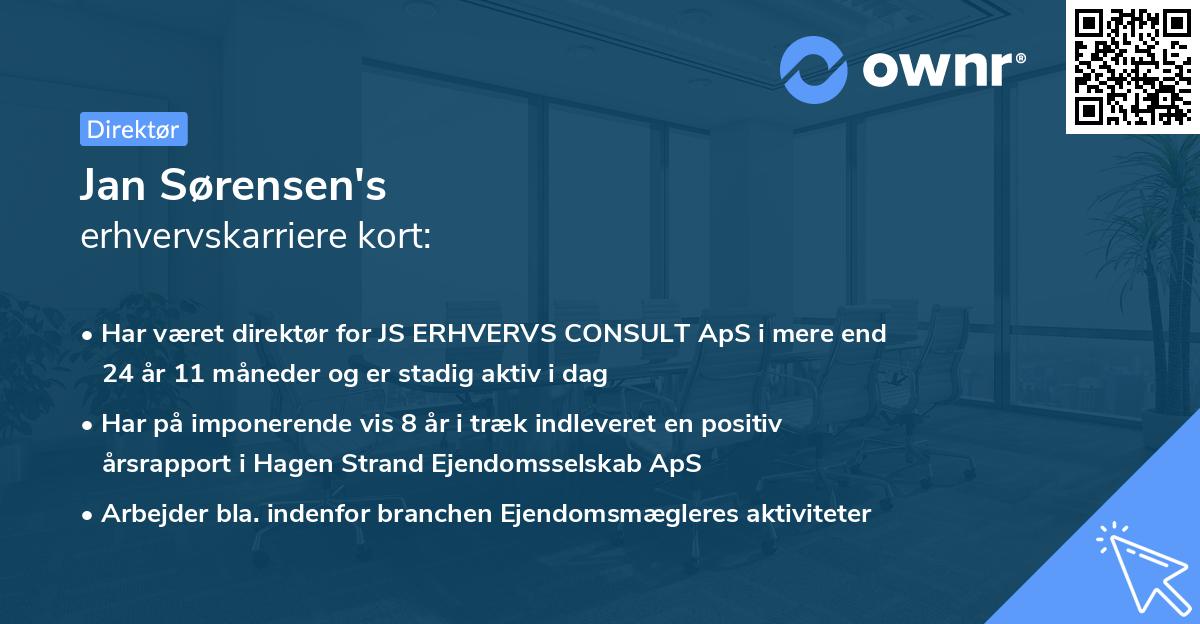 ownr®

Direktør

Jan Sørensen's
erhvervskarriere kort:

• Har været direktør for JS ERHVERVS CONSULT ApS i mere end 24 år 11 måneder og er stadig aktiv i dag

• Har på imponerende vis 8 år i træk indleveret en positiv årsrapport i Hagen Strand Ejendomsselskab ApS

• Arbejder bla. indenfor branchen Ejendomsmægleres aktiviteter